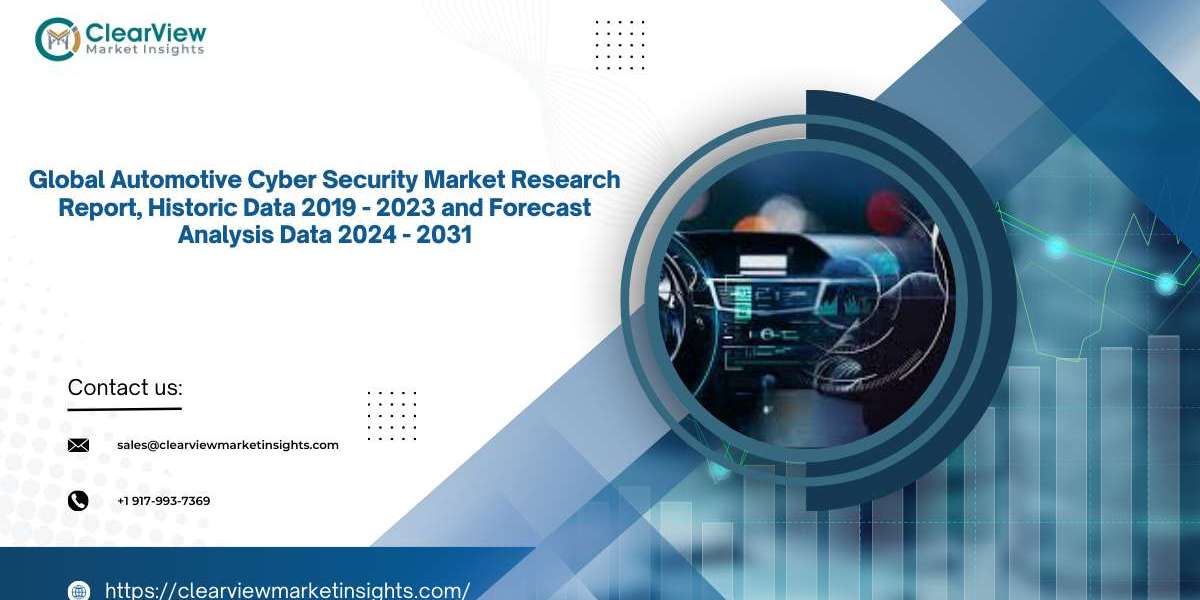 ClearView
Market Insights

Global Automotive Cyber Security Market Research Report, Historic Data 2019 - 2023 and Forecast Analysis Data 2024 - 2031

Contact us:

sales@clearviewmarketinsights.com

+1 917-993-7369

https://clearviewmarketinsights.com/